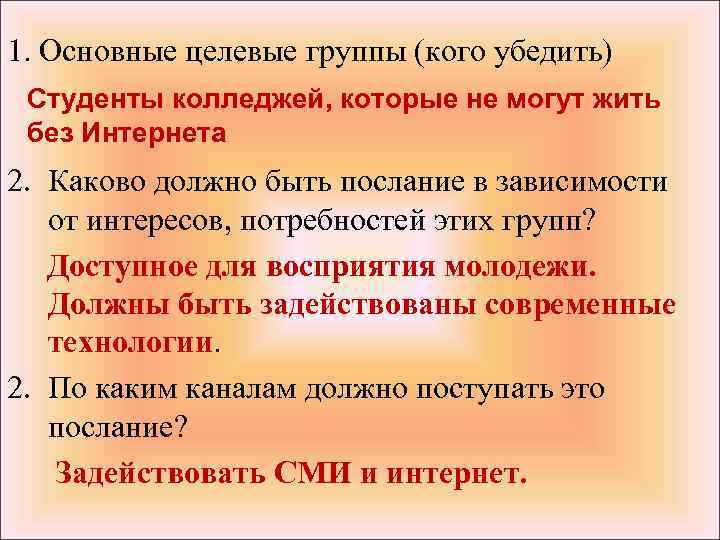 1. Основные целевые группы (кого убедить)

Студенты колледжей, которые не могут жить без Интернета

2. Каково должно быть послание в зависимости от интересов, потребностей этих групп?

Доступное для восприятия молодежи. Должны быть задействованы современные технологии.

2. По каким каналам должно поступать это послание?

Задействовать СМИ и интернет.